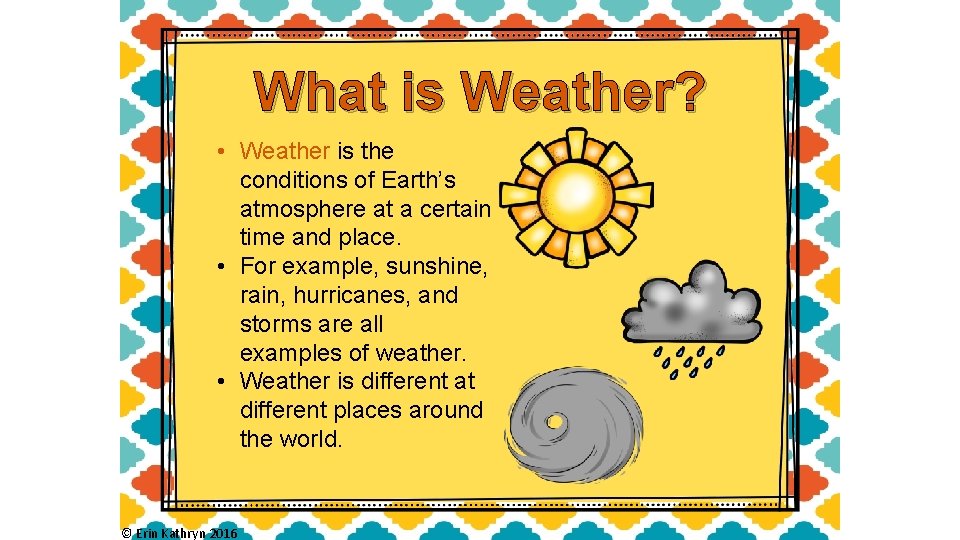 What is Weather?

• Weather is the conditions of Earth's atmosphere at a certain time and place.
• For example, sunshine, rain, hurricanes, and storms are all examples of weather.
• Weather is different at different places around the world.

© Erin Kathryn 2016